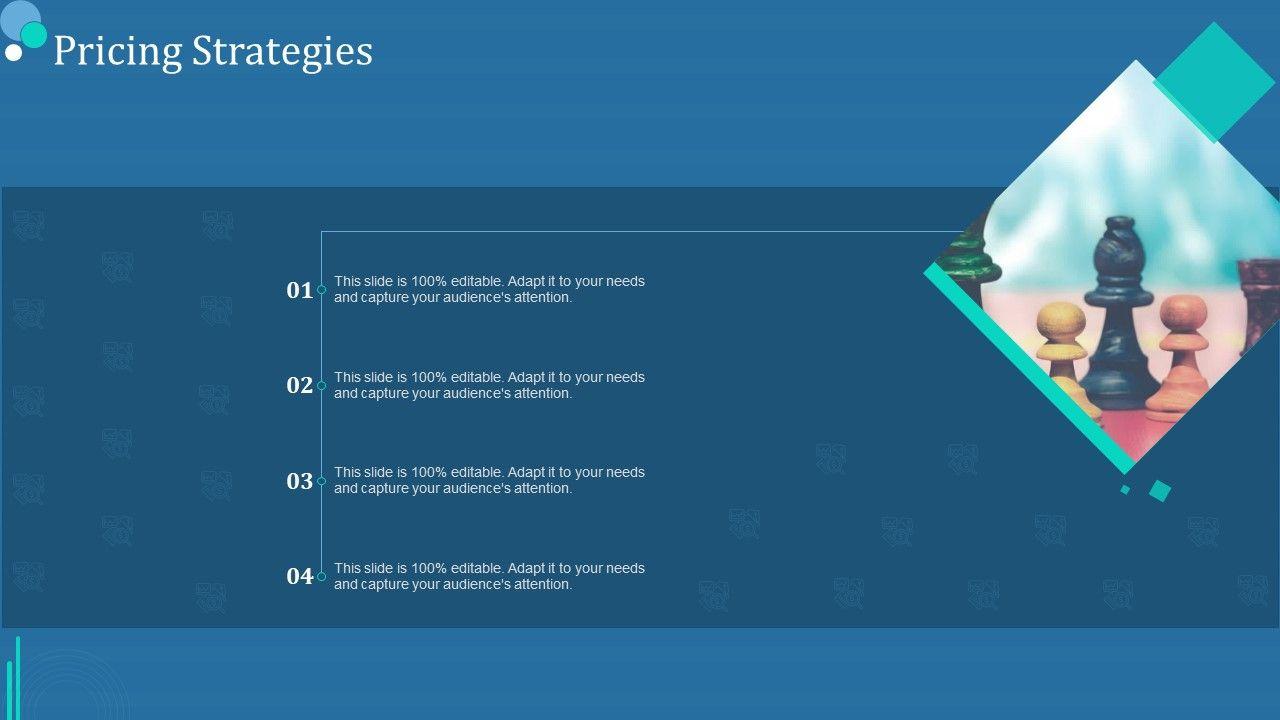 Pricing Strategies

01 This slide is 100% editable. Adapt it to your needs and capture your audience's attention.

02 This slide is 100% editable. Adapt it to your needs and capture your audience's attention.

03 This slide is 100% editable. Adapt it to your needs and capture your audience's attention.

04 This slide is 100% editable. Adapt it to your needs and capture your audience's attention.